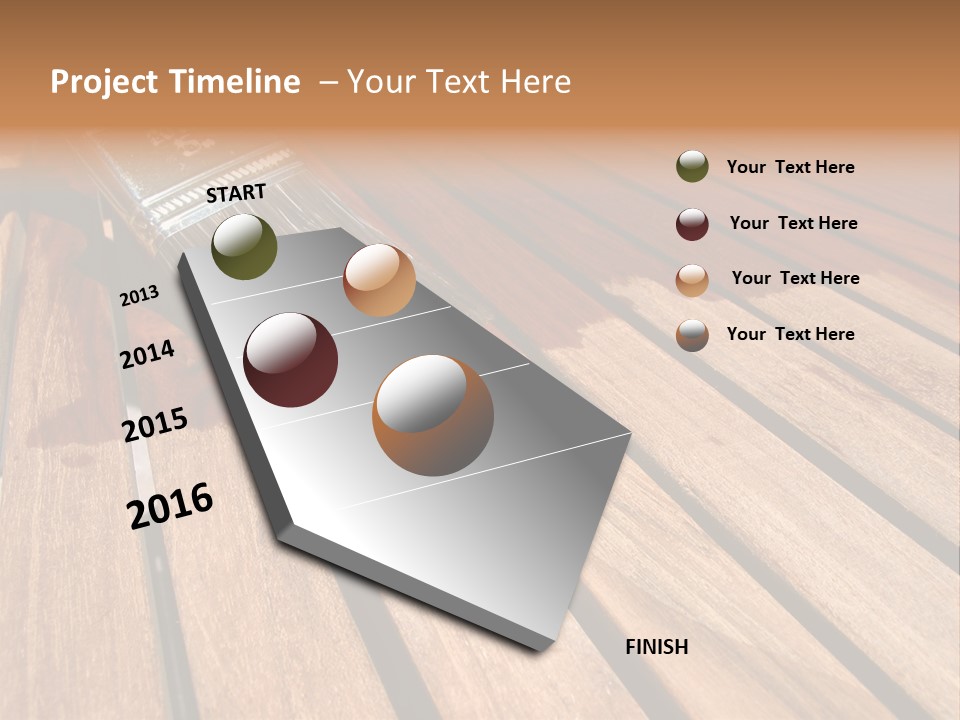 Project Timeline – Your Text Here

START

2013

2014

2015

2016

FINISH

Your Text Here

Your Text Here

Your Text Here

Your Text Here